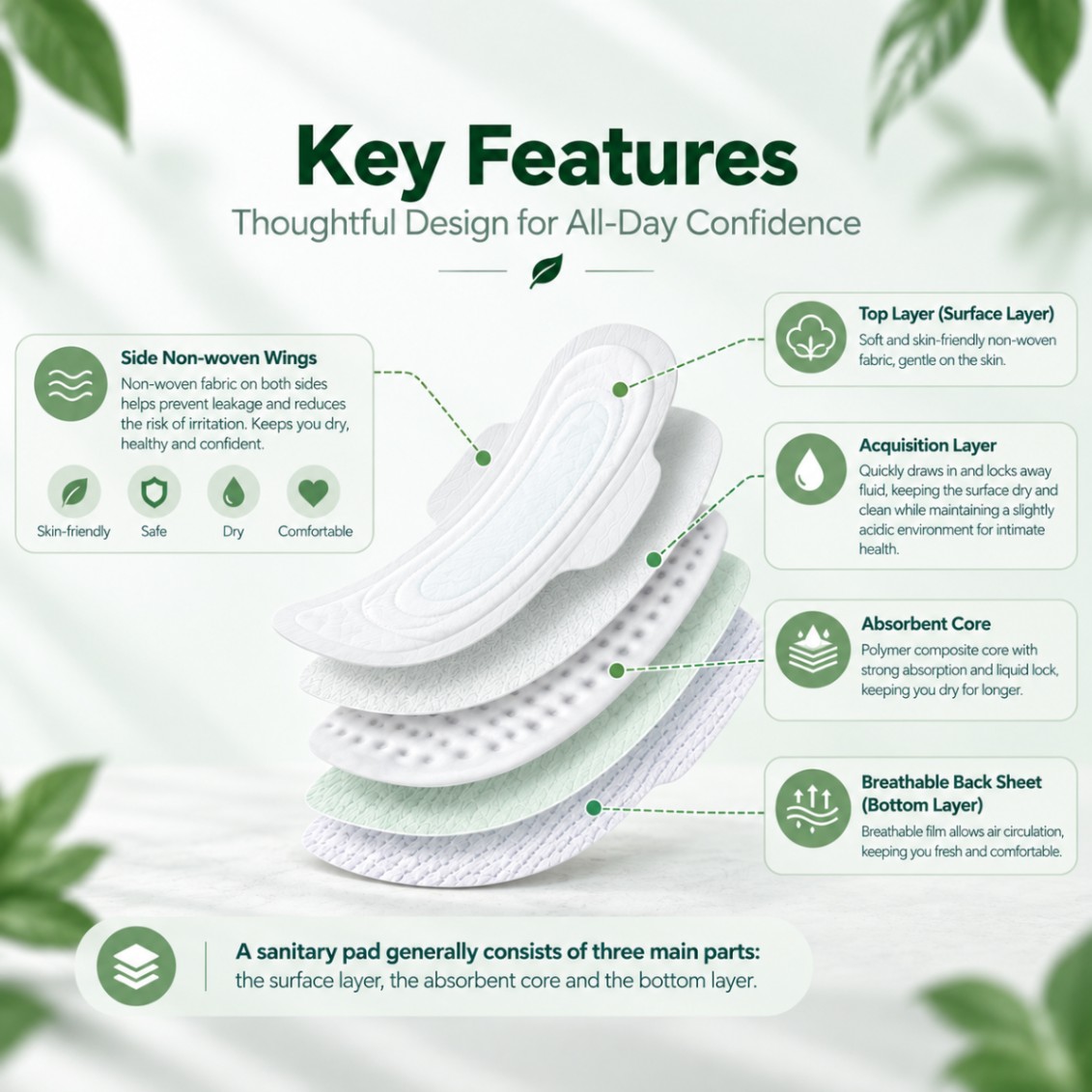 Key Features

Thoughtful Design for All-Day Confidence

Side Non-woven Wings

Non-woven fabric on both sides helps prevent leakage and reduces the risk of irritation. Keeps you dry, healthy and confident.

Skin-friendly Safe Dry Comfortable

Top Layer (Surface Layer)

Soft and skin-friendly non-woven fabric, gentle on the skin.

Acquisition Layer

Quickly draws in and locks away fluid, keeping the surface dry and clean while maintaining a slightly acidic environment for intimate health.

Absorbent Core

Polymer composite core with strong absorption and liquid lock, keeping you dry for longer.

Breathable Back Sheet (Bottom Layer)

Breathable film allows air circulation, keeping you fresh and comfortable.

A sanitary pad generally consists of three main parts: the surface layer, the absorbent core and the bottom layer.